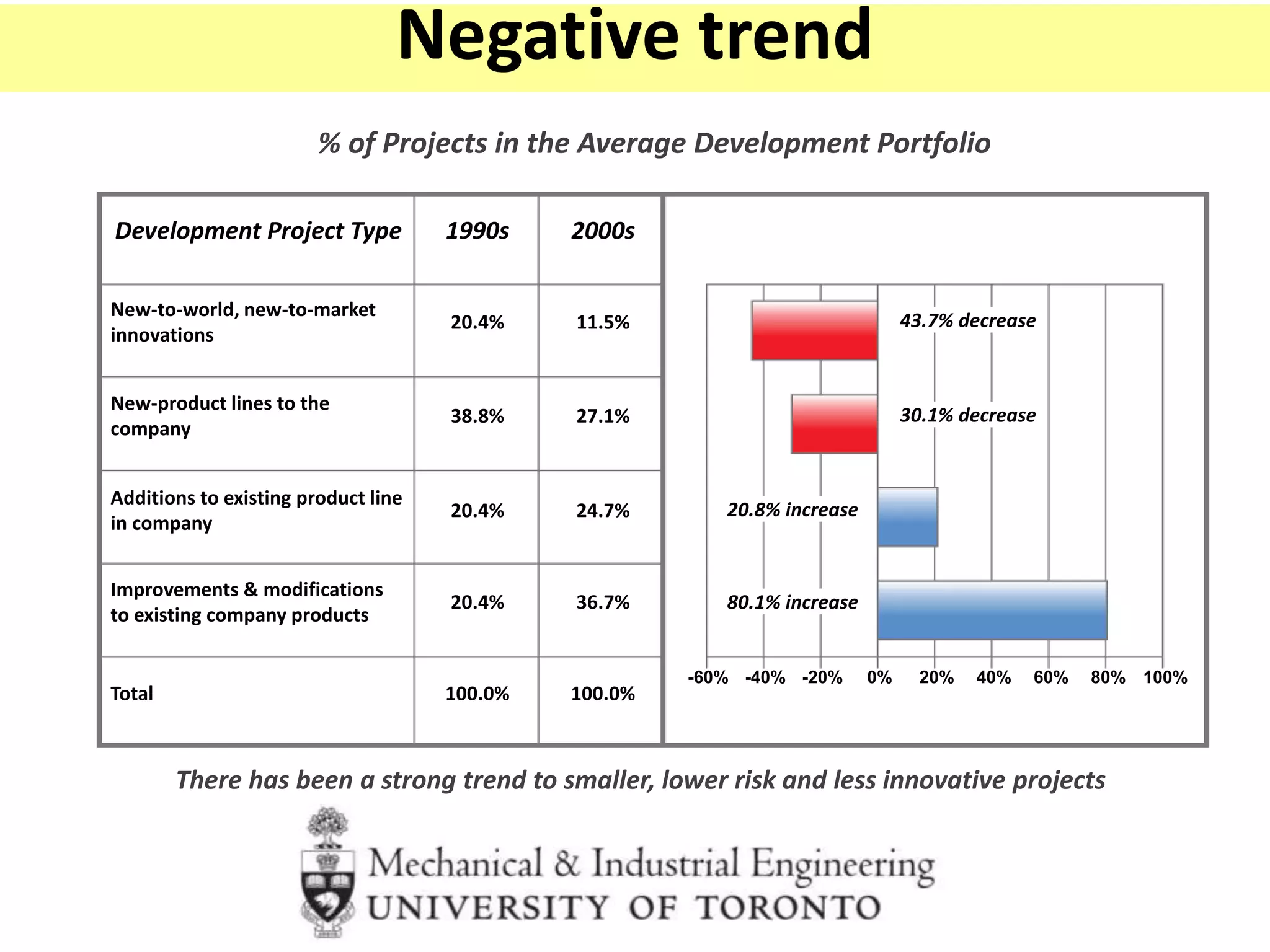 Negative trend

% of Projects in the Average Development Portfolio

| Development Project Type | 1990s | 2000s |
|---|---|---|
| New-to-world, new-to-market innovations | 20.4% | 11.5% |
| New-product lines to the company | 38.8% | 27.1% |
| Additions to existing product line in company | 20.4% | 24.7% |
| Improvements & modifications to existing company products | 20.4% | 36.7% |
| Total | 100.0% | 100.0% |

43.7% decrease
30.1% decrease
20.8% increase
80.1% increase

-60% -40% -20% 0% 20% 40% 60% 80% 100%

There has been a strong trend to smaller, lower risk and less innovative projects

Mechanical & Industrial Engineering
UNIVERSITY OF TORONTO